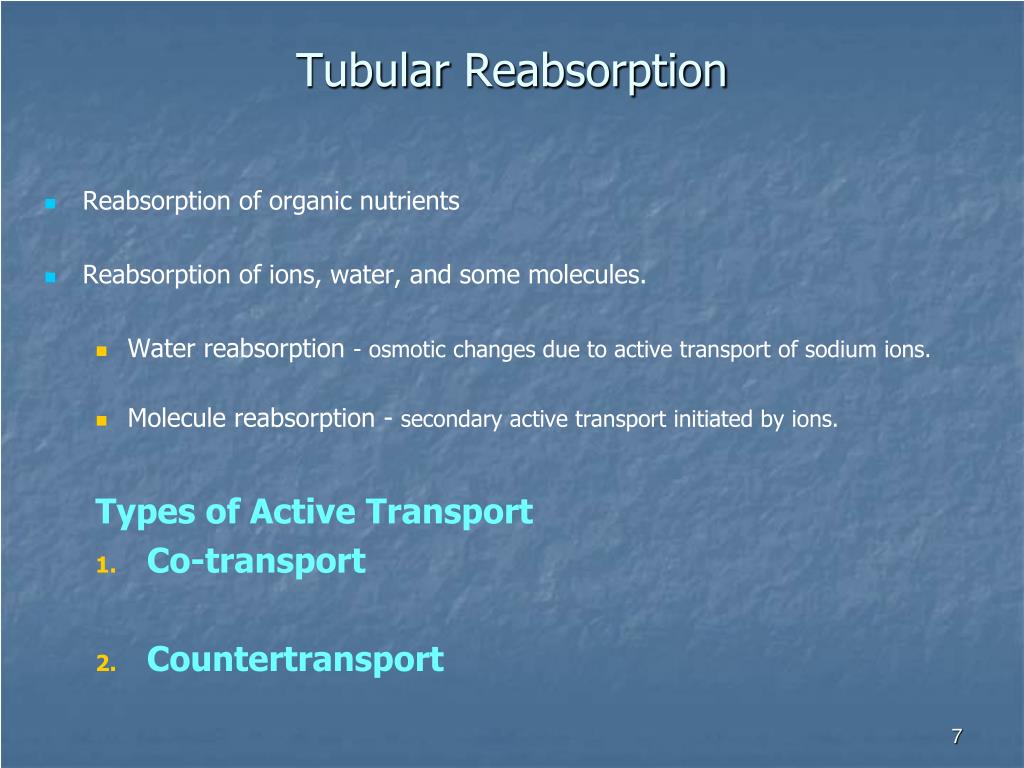 Tubular Reabsorption

Reabsorption of organic nutrients

Reabsorption of ions, water, and some molecules.

Water reabsorption - osmotic changes due to active transport of sodium ions.

Molecule reabsorption - secondary active transport initiated by ions.

Types of Active Transport

1. Co-transport

2. Countertransport

7